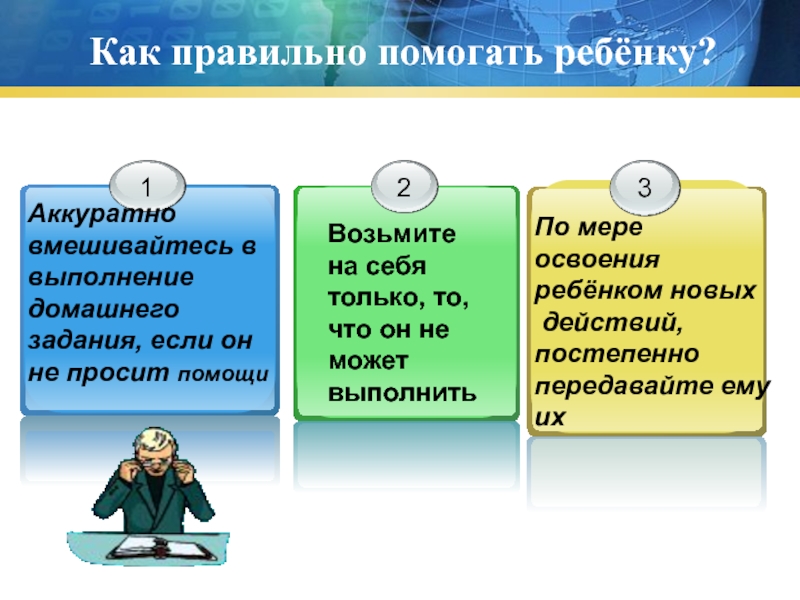 Как правильно помогать ребёнку?

1

Аккуратно вмешивайтесь в выполнение домашнего задания, если он не просит помощи

2

Возьмите на себя только, то, что он не может выполнить

3

По мере освоения ребёнком новых действий, постепенно передавайте ему их